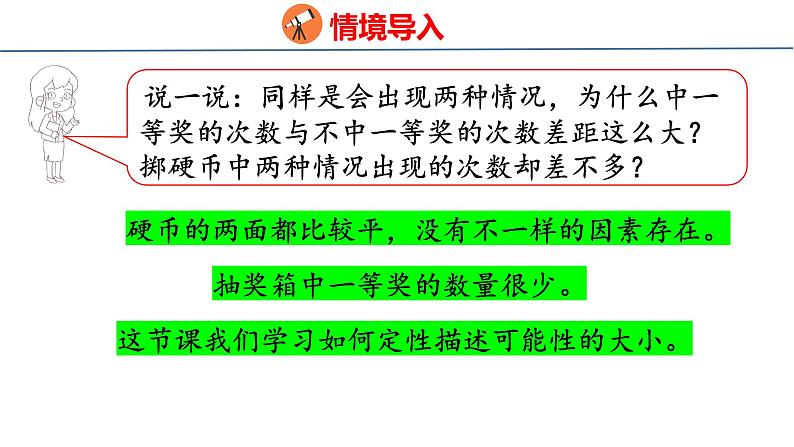 情境导入

说一说：同样是会出现两种情况，为什么中一等奖的次数与不中一等奖的次数差距这么大？掷硬币中两种情况出现的次数却差不多？

硬币的两面都比较平，没有不一样的因素存在。

抽奖箱中一等奖的数量很少。

这节课我们学习如何定性描述可能性的大小。